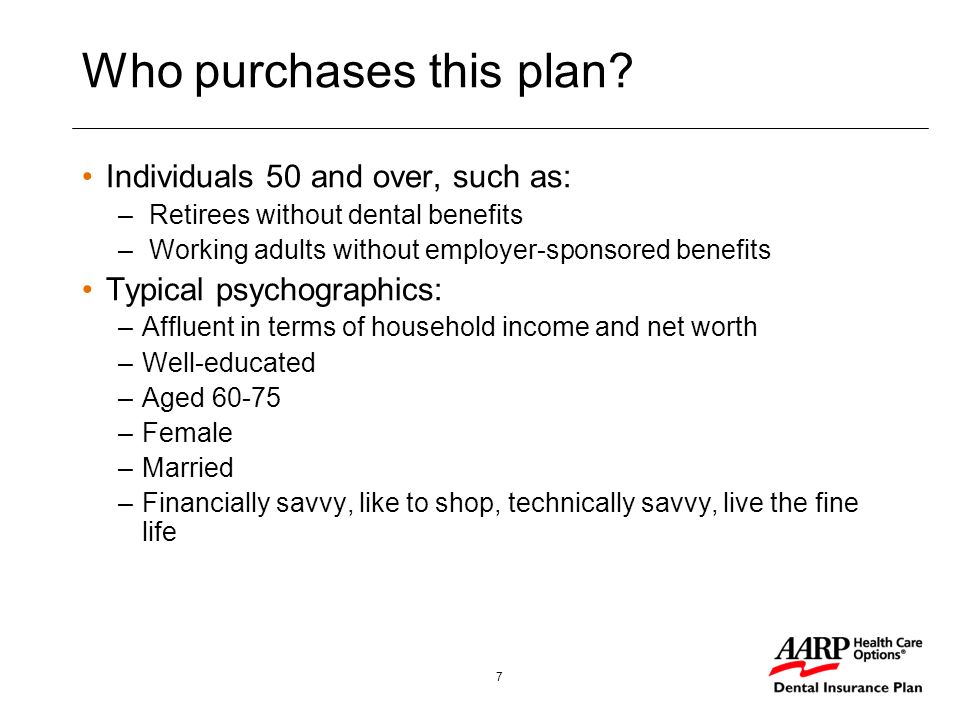 Who purchases this plan?

• Individuals 50 and over, such as:
– Retirees without dental benefits
– Working adults without employer-sponsored benefits

• Typical psychographics:
– Affluent in terms of household income and net worth
– Well-educated
– Aged 60-75
– Female
– Married
– Financially savvy, like to shop, technically savvy, live the fine life

7

AARP Health Care Options®
Dental Insurance Plan